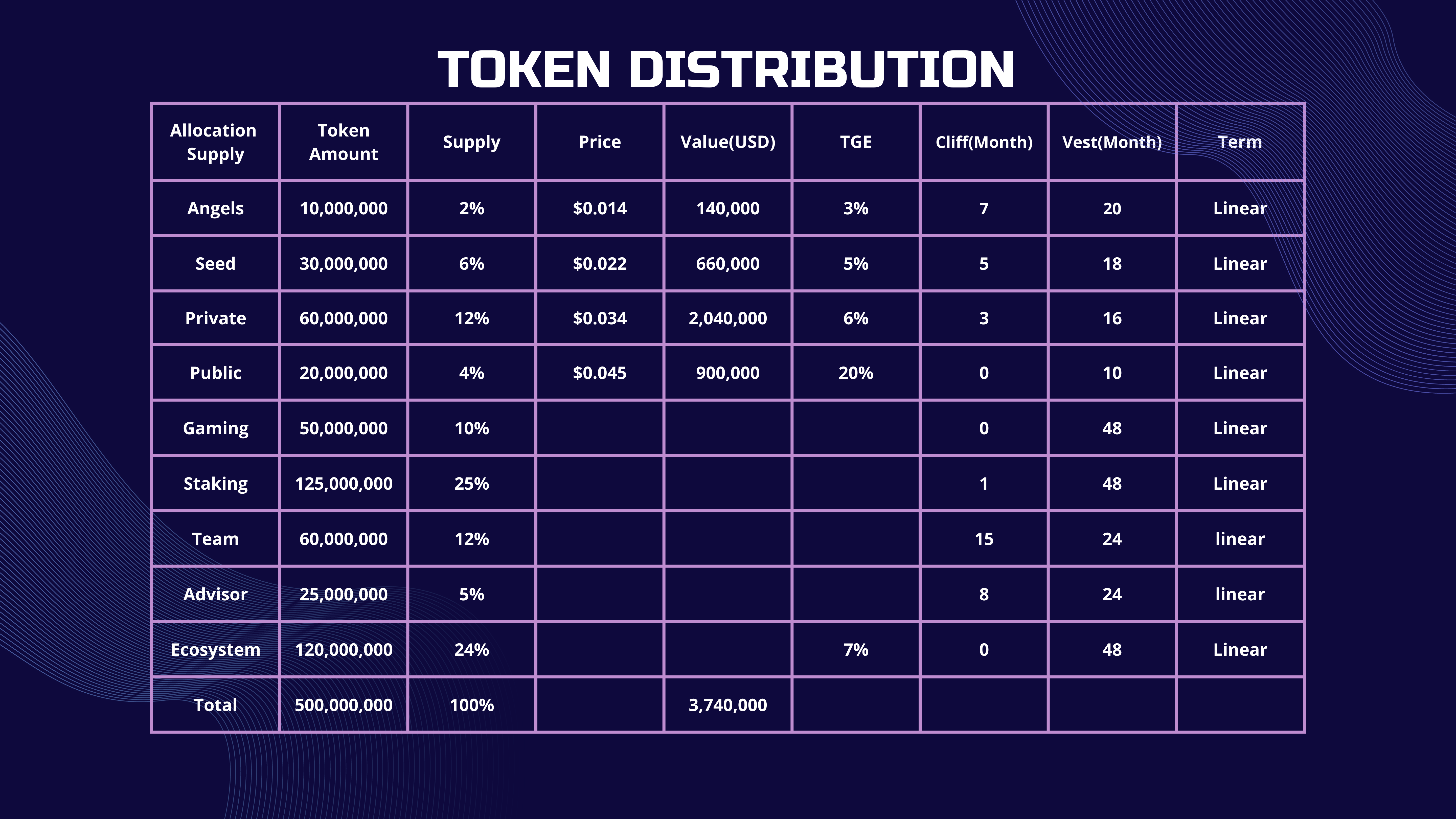 TOKEN DISTRIBUTION

| Allocation Supply | Token Amount | Supply | Price | Value(USD) | TGE | Cliff(Month) | Vest(Month) | Term |
|---|---|---|---|---|---|---|---|---|
| Angels | 10,000,000 | 2% | \$0.014 | 140,000 | 3% | 7 | 20 | Linear |
| Seed | 30,000,000 | 6% | \$0.022 | 660,000 | 5% | 5 | 18 | Linear |
| Private | 60,000,000 | 12% | \$0.034 | 2,040,000 | 6% | 3 | 16 | Linear |
| Public | 20,000,000 | 4% | \$0.045 | 900,000 | 20% | 0 | 10 | Linear |
| Gaming | 50,000,000 | 10% | | | | 0 | 48 | Linear |
| Staking | 125,000,000 | 25% | | | | 1 | 48 | Linear |
| Team | 60,000,000 | 12% | | | | 15 | 24 | linear |
| Advisor | 25,000,000 | 5% | | | | 8 | 24 | linear |
| Ecosystem | 120,000,000 | 24% | | | 7% | 0 | 48 | Linear |
| Total | 500,000,000 | 100% | | 3,740,000 | | | | |